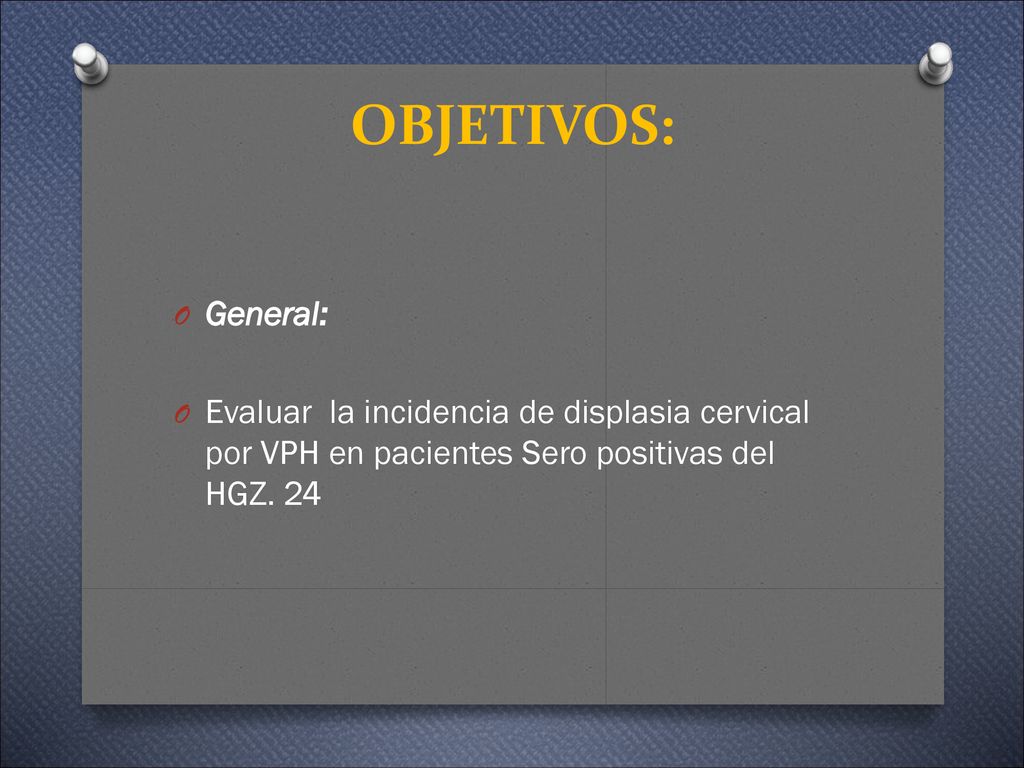 OBJETIVOS:

General:

Evaluar la incidencia de displasia cervical por VPH en pacientes Sero positivas del HGZ. 24